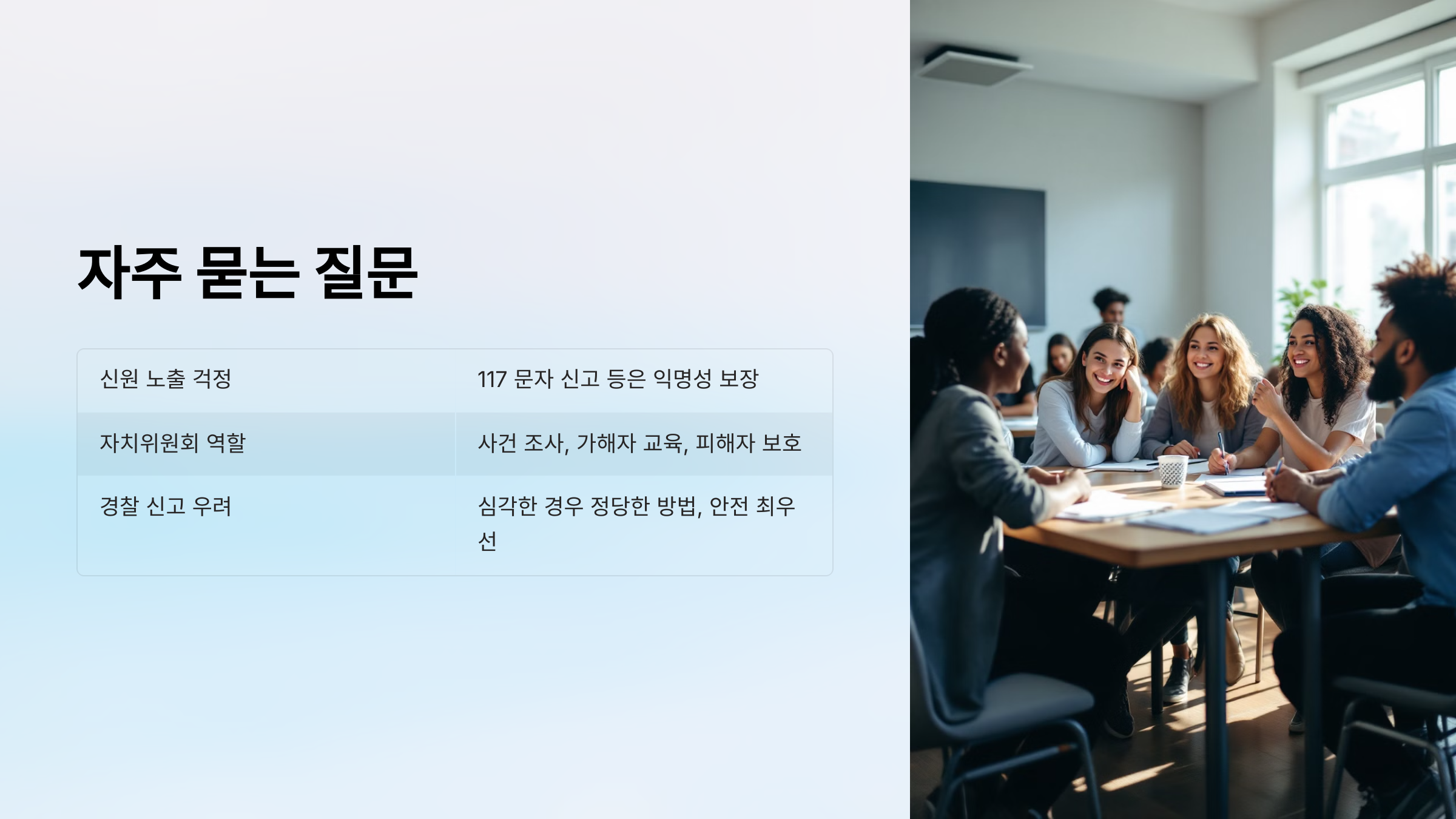 자주 묻는 질문

| 신원 노출 걱정 | 117 문자 신고 등은 익명성 보장 |
|---|---|
| 자치위원회 역할 | 사건 조사, 가해자 교육, 피해자 보호 |
| 경찰 신고 우려 | 심각한 경우 정당한 방법, 안전 최우선 |